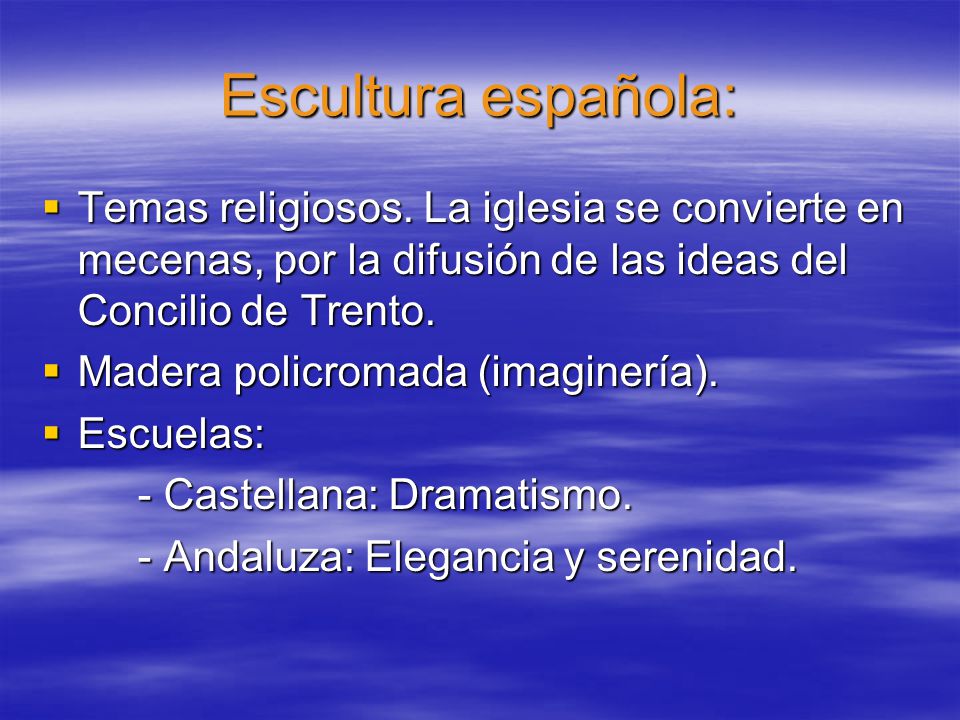 Escultura española:

▪ Temas religiosos. La iglesia se convierte en mecenas, por la difusión de las ideas del Concilio de Trento.
▪ Madera policromada (imaginería).
▪ Escuelas:
- Castellana: Dramatismo.
- Andaluza: Elegancia y serenidad.